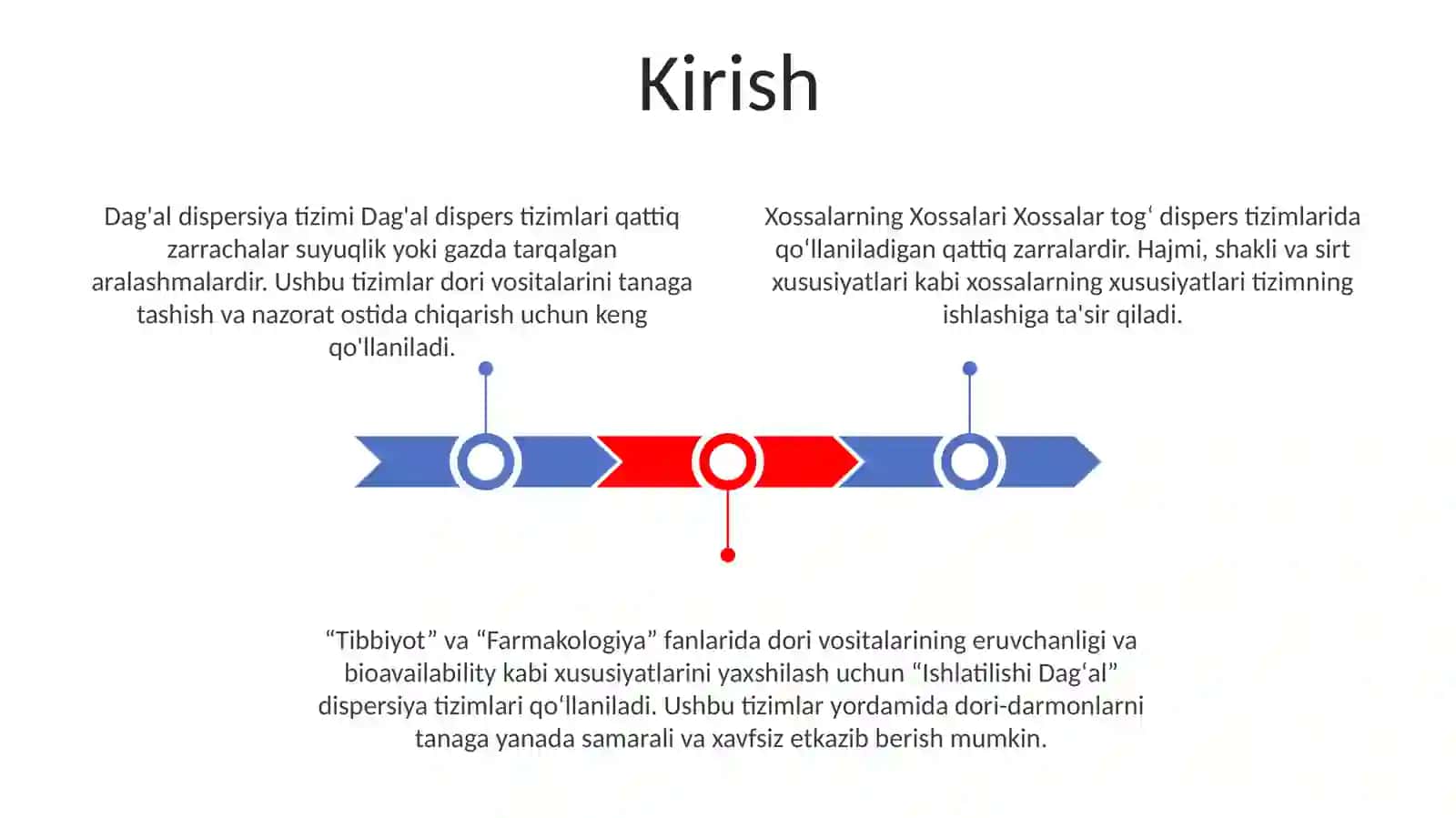 Kirish

Dag'al dispersiya tizimi Dag'al dispers tizimlari qattiq zarrachalar suyuqlik yoki gazda tarqalgan aralashmalardir. Ushbu tizimlar dori vositalarini tanaga tashish va nazorat ostida chiqarish uchun keng qo'llaniladi.

Xossalarning Xossalari Xossalar togʻ dispers tizimlarida qoʻllaniladigan qattiq zarralardir. Hajmi, shakli va sirt xususiyatlari kabi xossalarning xususiyatlari tizimning ishlashiga ta'sir qiladi.

“Tibbiyot” va “Farmakologiya” fanlarida dori vositalarining eruvchanligi va bioavailability kabi xususiyatlarini yaxshilash uchun “Ishlatilishi Dagʻal” dispersiya tizimlari qoʻllaniladi. Ushbu tizimlar yordamida dori-darmonlarni tanaga yanada samarali va xavfsiz etkazib berish mumkin.